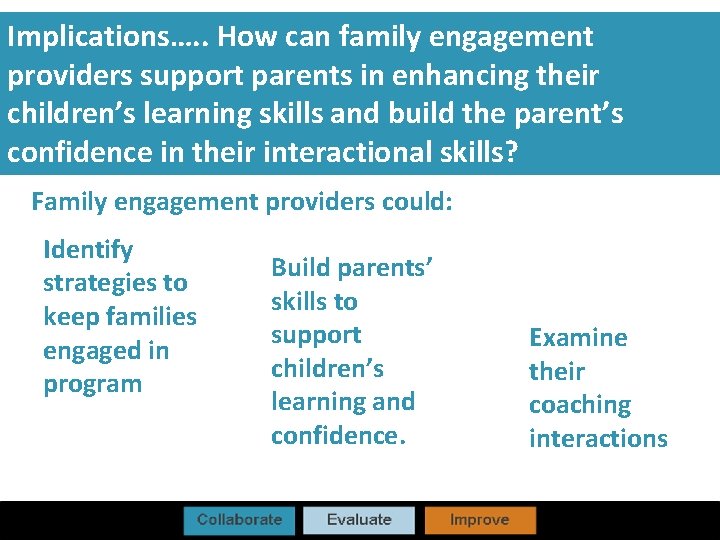 Implications….. How can family engagement providers support parents in enhancing their children’s learning skills and build the parent’s confidence in their interactional skills?

Family engagement providers could:

Identify strategies to keep families engaged in program

Build parents’ skills to support children’s learning and confidence.

Examine their coaching interactions

Collaborate

Evaluate

Improve